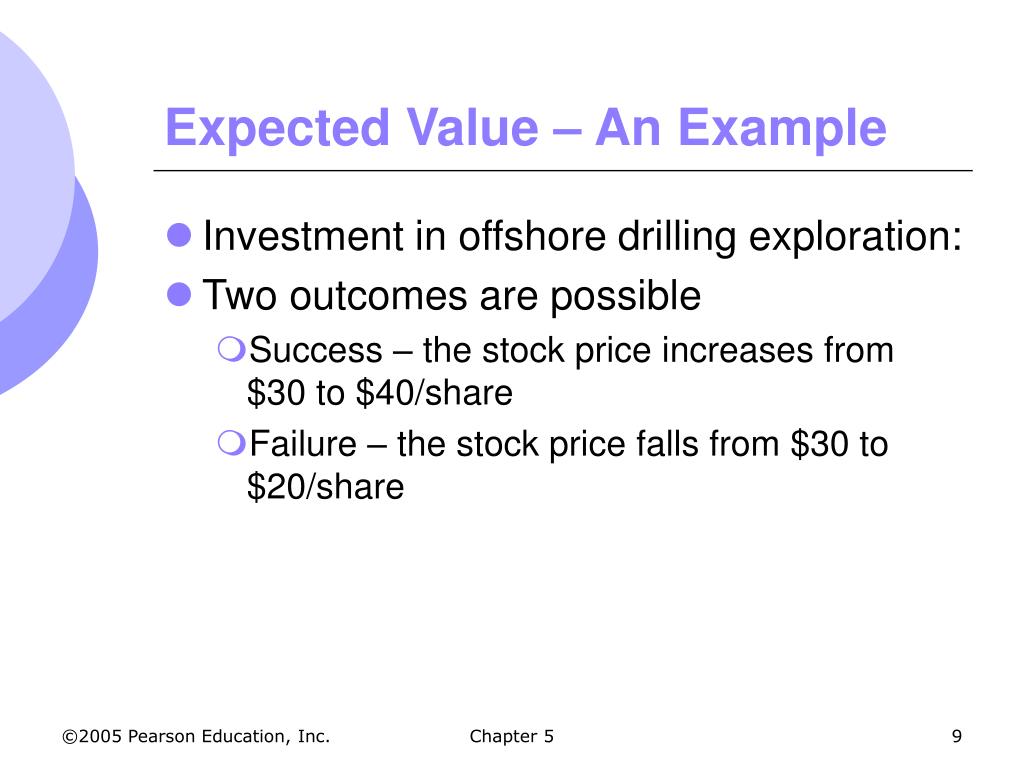 Expected Value – An Example

Investment in offshore drilling exploration:

Two outcomes are possible

Success – the stock price increases from \$30 to \$40/share

Failure – the stock price falls from \$30 to \$20/share

©2005 Pearson Education, Inc.

Chapter 5

9